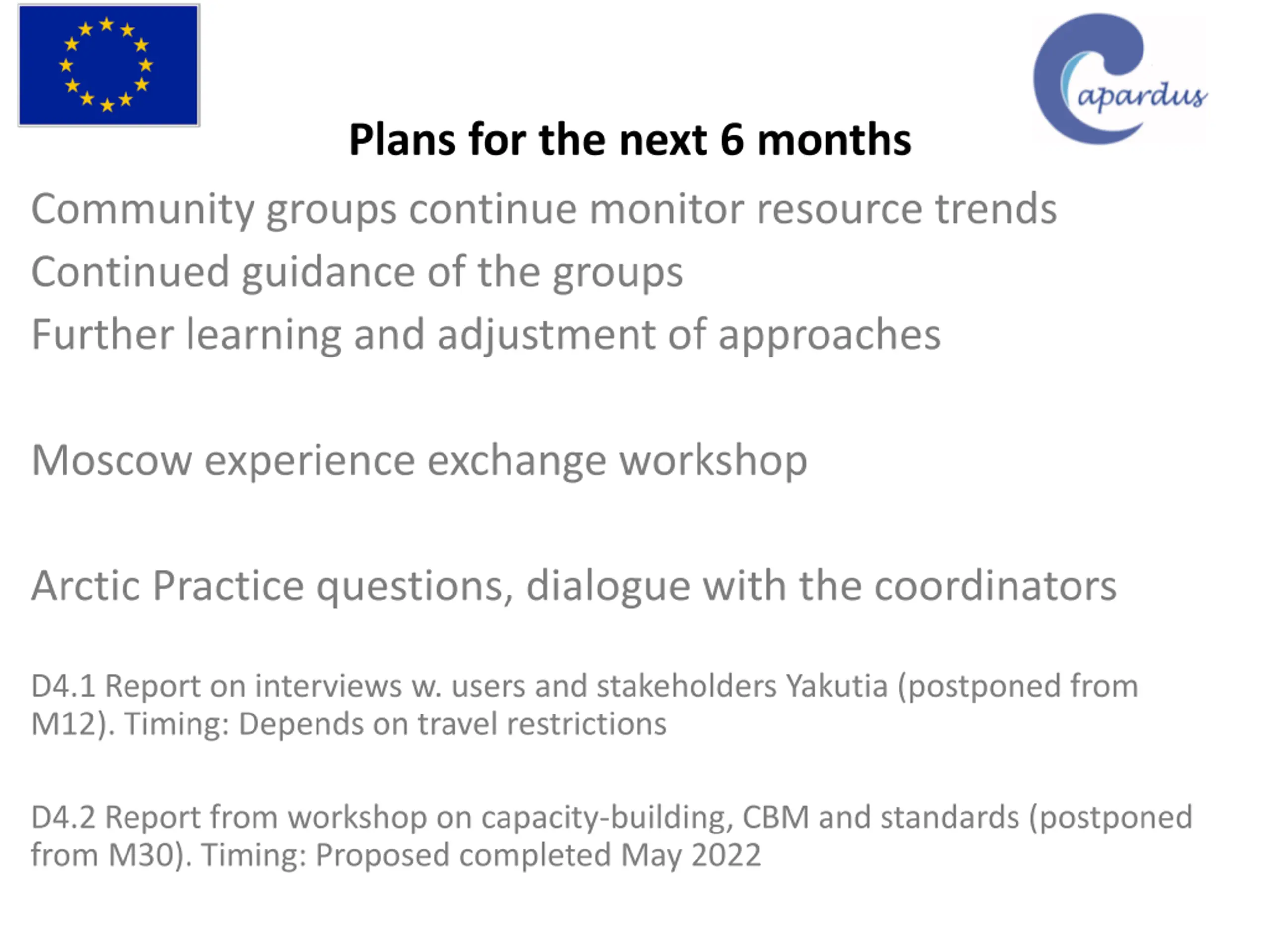 Capardus

Plans for the next 6 months

Community groups continue monitor resource trends

Continued guidance of the groups

Further learning and adjustment of approaches

Moscow experience exchange workshop

Arctic Practice questions, dialogue with the coordinators

D4.1 Report on interviews w. users and stakeholders Yakutia (postponed from M12). Timing: Depends on travel restrictions

D4.2 Report from workshop on capacity-building, CBM and standards (postponed from M30). Timing: Proposed completed May 2022